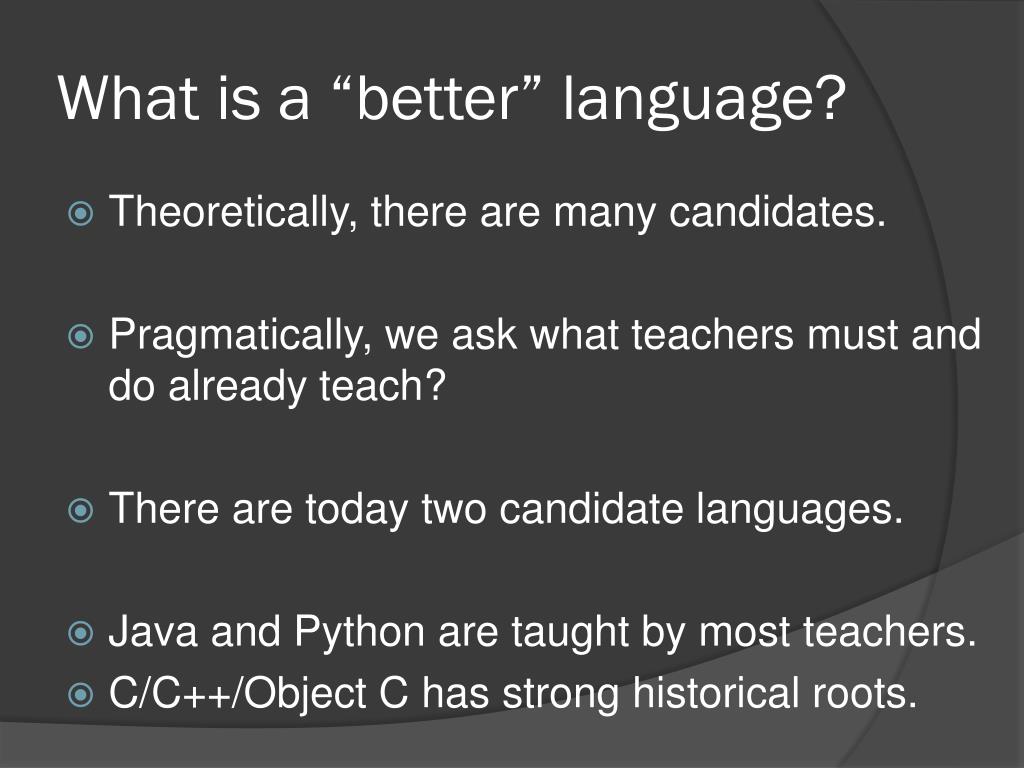 What is a “better” language?

Theoretically, there are many candidates.

Pragmatically, we ask what teachers must and do already teach?

There are today two candidate languages.

Java and Python are taught by most teachers.
C/C++/Object C has strong historical roots.